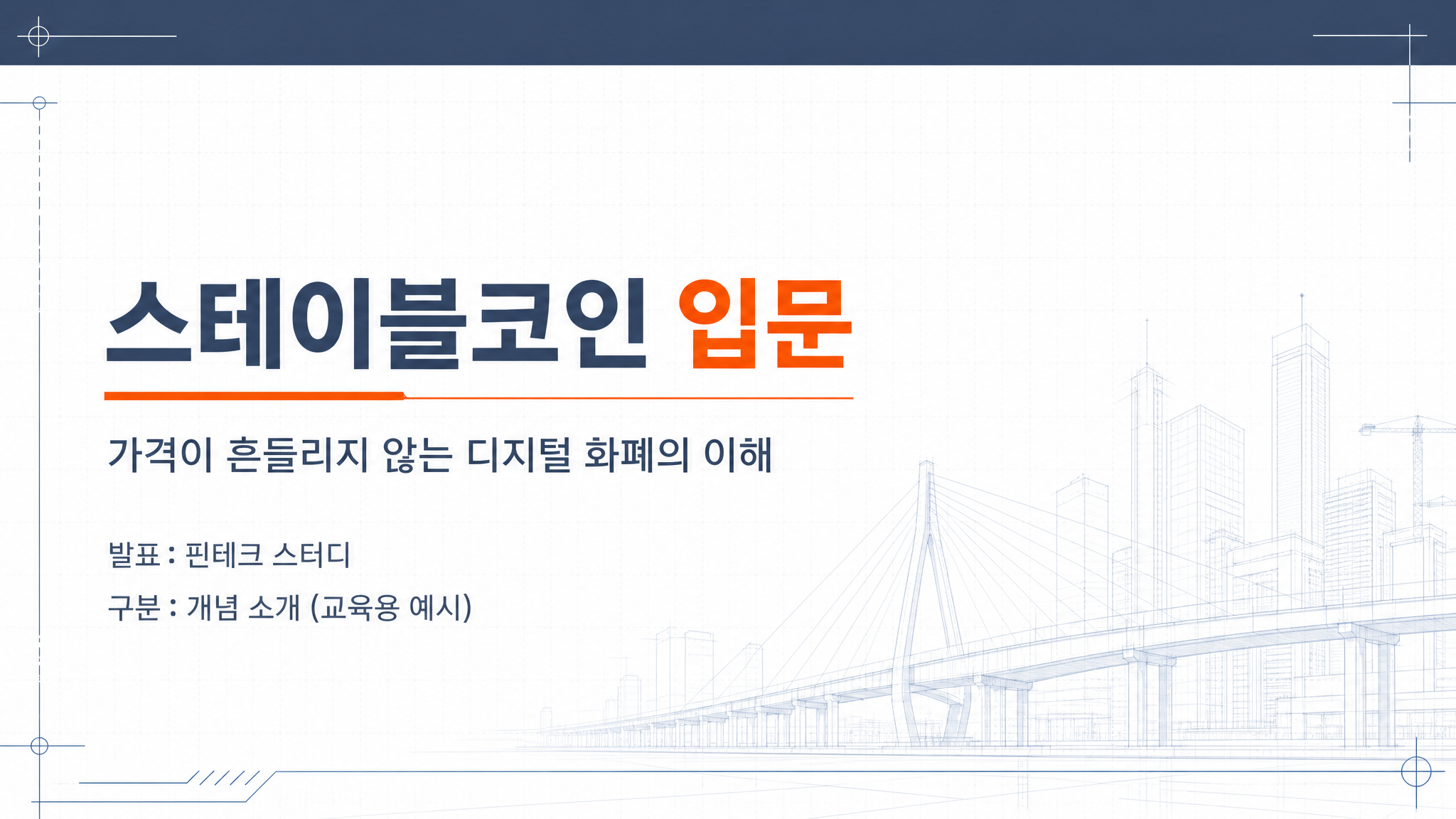 스테이블코인 입문

가격이 흔들리지 않는 디지털 화폐의 이해

발표 : 핀테크 스터디

구분 : 개념 소개 (교육용 예시)